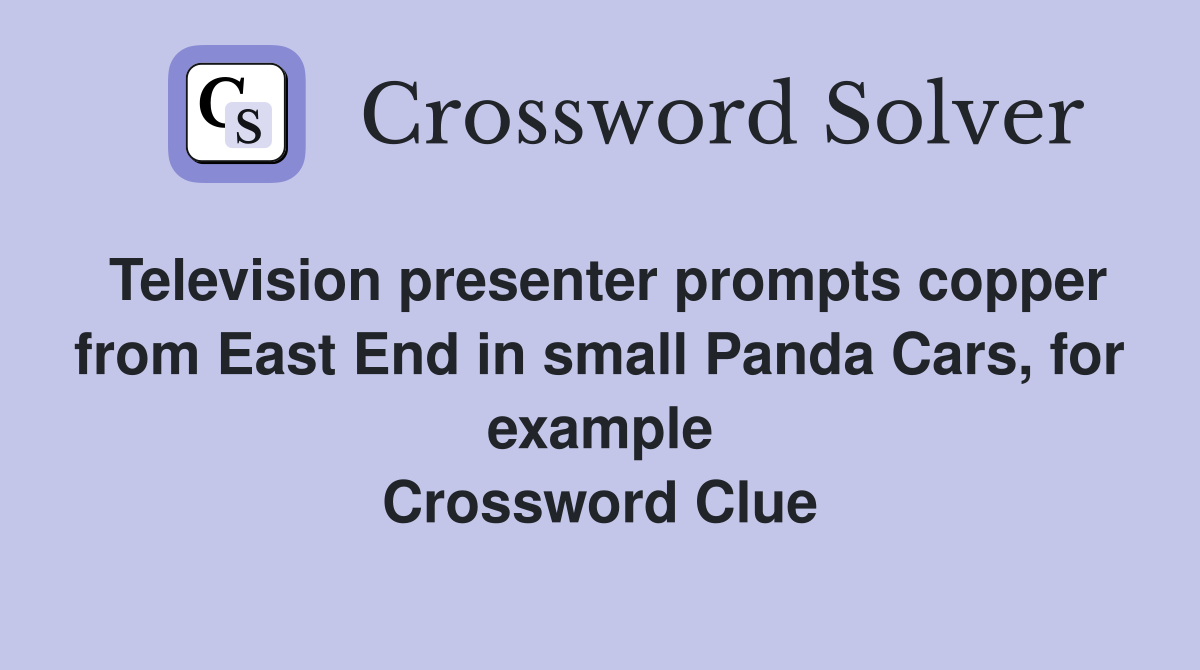 CS Crossword Solver

Television presenter prompts copper from East End in small Panda Cars, for example
Crossword Clue